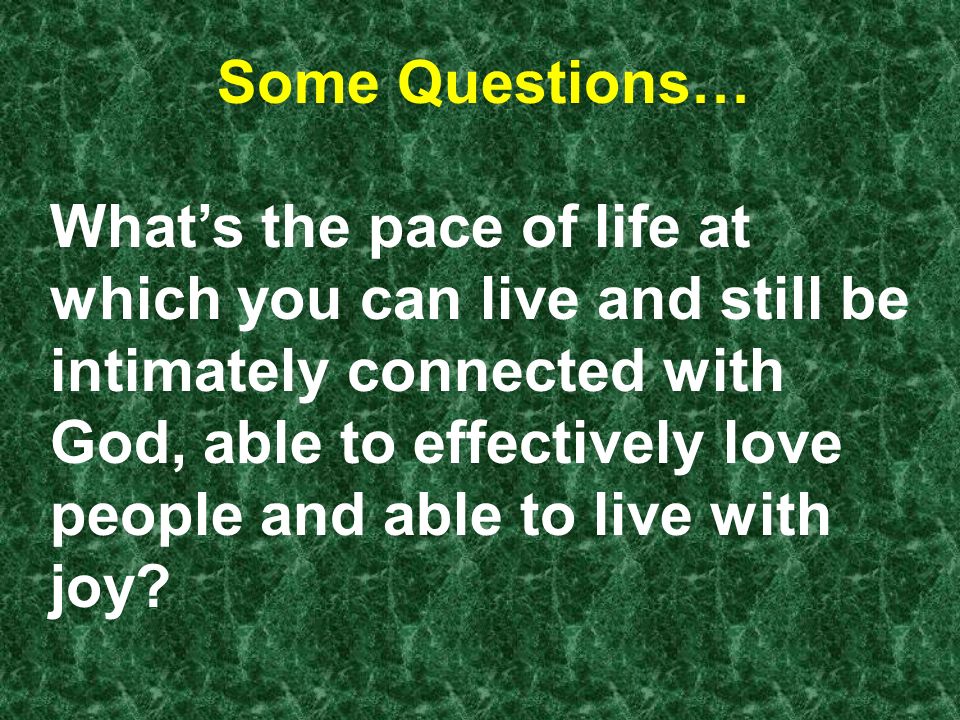 Some Questions…

What’s the pace of life at which you can live and still be intimately connected with God, able to effectively love people and able to live with joy?